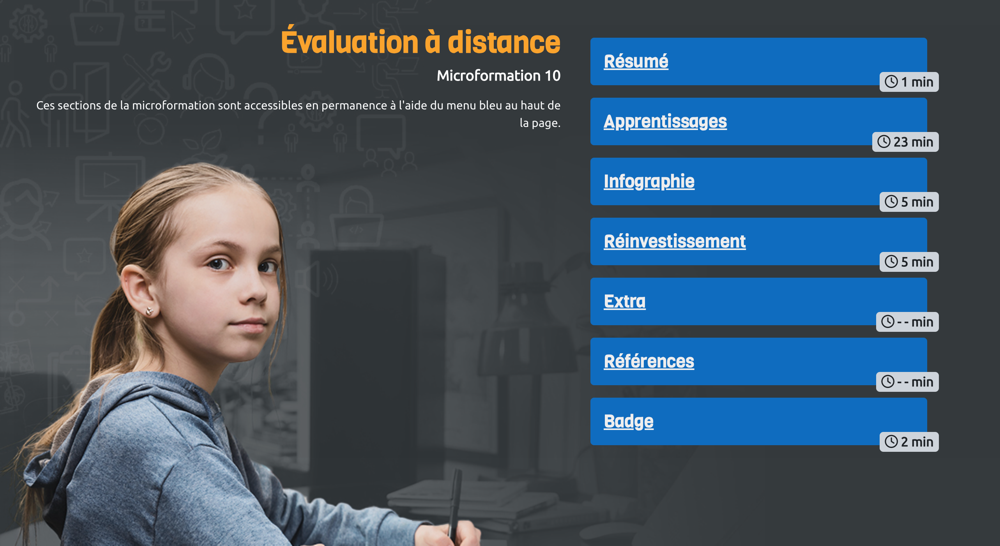 Évaluation à distance

Microformation 10

Ces sections de la microformation sont accessibles en permanence à l'aide du menu bleu au haut de la page.

Résumé
1 min

Apprentissages
23 min

Infographie
5 min

Réinvestissement
5 min

Extra
- - min

Références
- - min

Badge
2 min